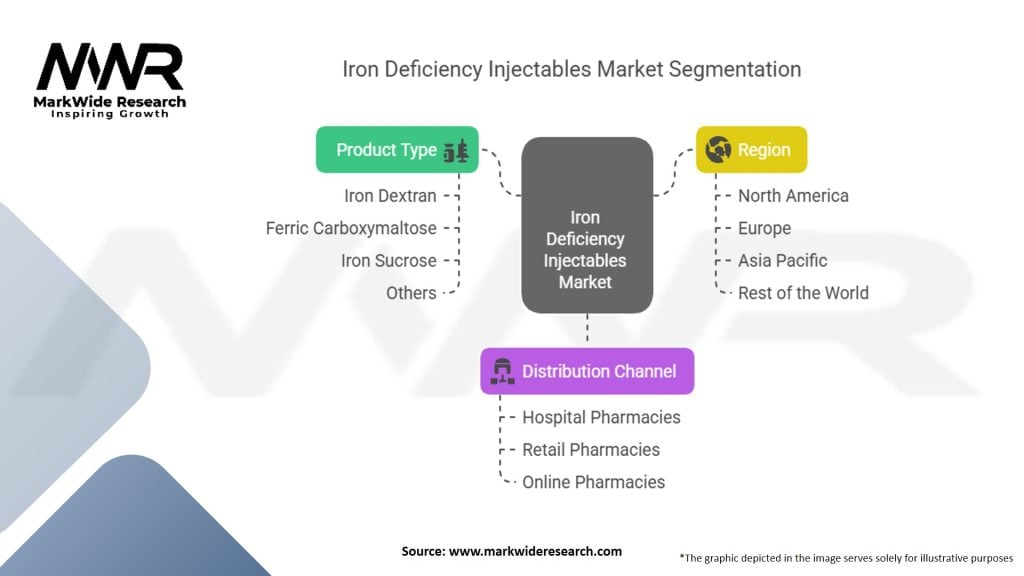 MWR
MarkWide Research
Inspiring Growth

Iron Deficiency Injectables Market Segmentation

Product Type
Iron Dextran
Ferric Carboxymaltose
Iron Sucrose
Others

Iron Deficiency Injectables Market

Region
North America
Europe
Asia Pacific
Rest of the World

Distribution Channel
Hospital Pharmacies
Retail Pharmacies
Online Pharmacies

Source: www.markwideresearch.com

*The graphic depicted in the image serves solely for illustrative purposes